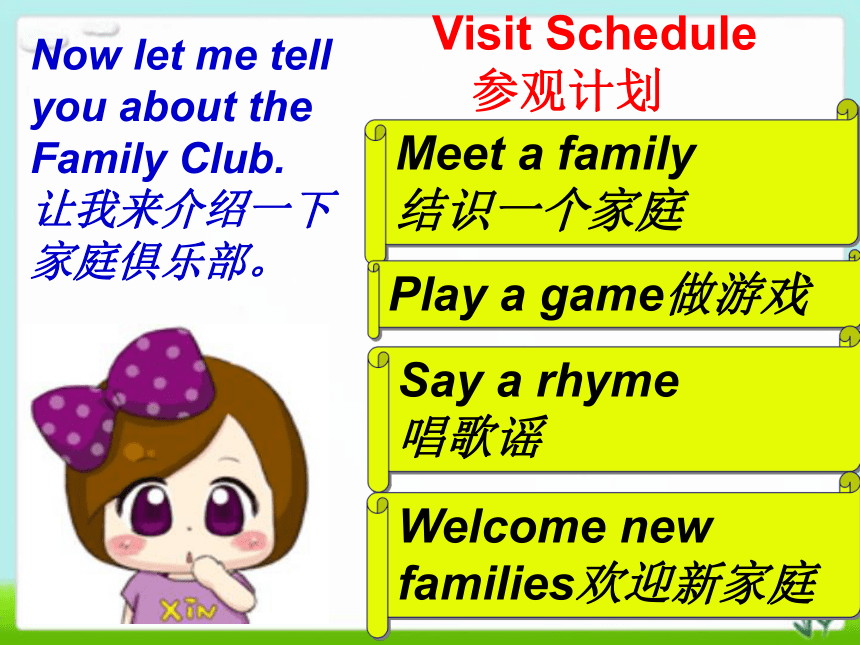 Now let me tell you about the Family Club.
让我来介绍一下家庭俱乐部。

XIN

Visit Schedule
参观计划

Meet a family
结识一个家庭

Play a game做游戏

Say a rhyme
唱歌谣

Welcome new families欢迎新家庭